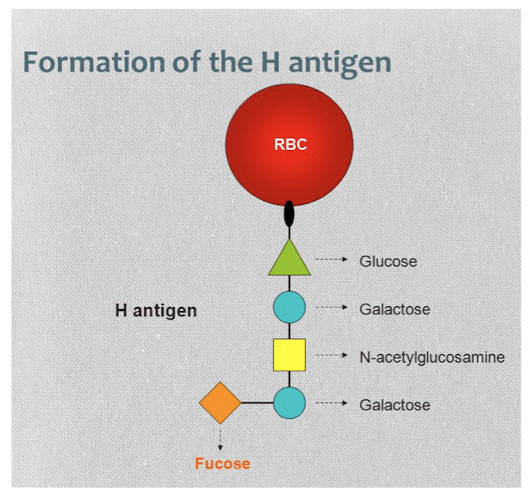 Formation of the H antigen

RBC

Glucose

H antigen

Galactose

N-acetylglucosamine

Galactose

Fucose